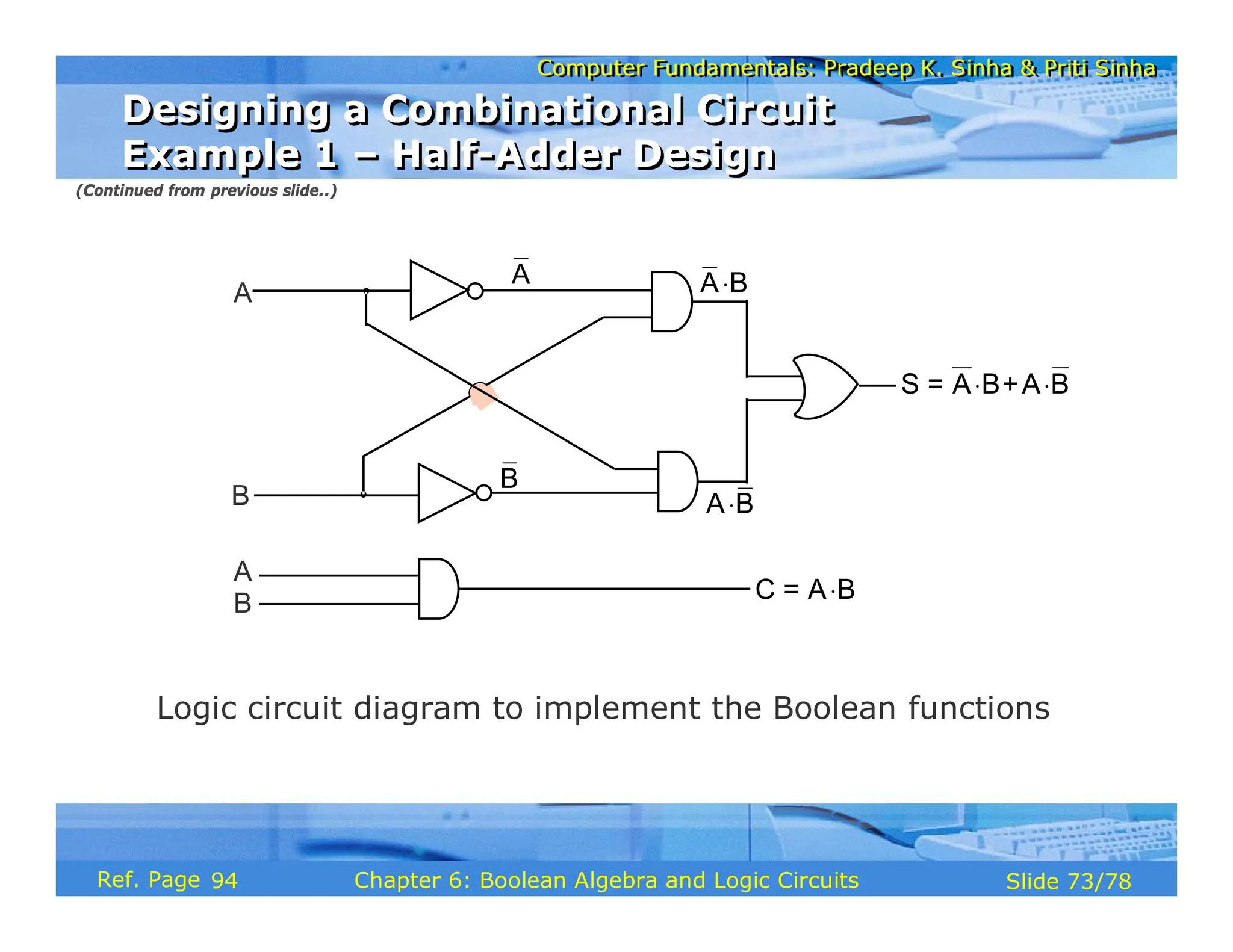 Computer Fundamentals: Pradeep K. Sinha & Priti Sinha

Designing a Combinational Circuit
Example 1 – Half-Adder Design

(Continued from previous slide..)

A

$\overline{A}$

$\overline{A} \cdot B$

$S = \overline{A} \cdot B + A \cdot \overline{B}$

B

$\overline{B}$

$A \cdot \overline{B}$

A
B

$C = A \cdot B$

Logic circuit diagram to implement the Boolean functions

Ref. Page 94 Chapter 6: Boolean Algebra and Logic Circuits Slide 73/78